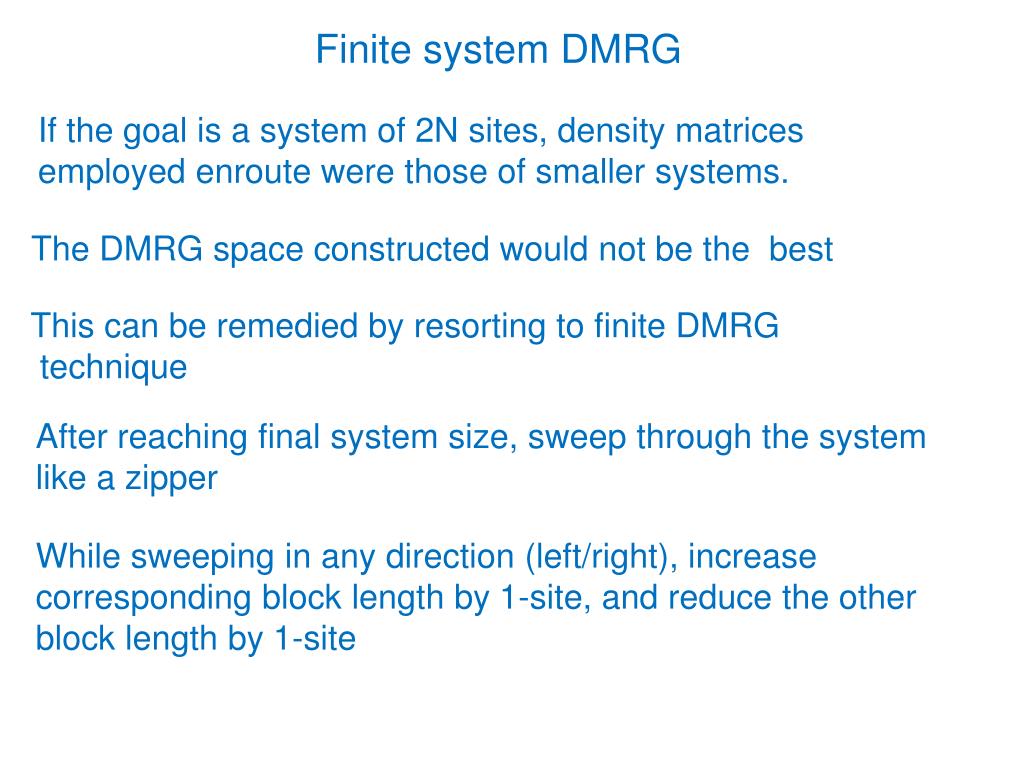 Finite system DMRG

If the goal is a system of 2N sites, density matrices employed enroute were those of smaller systems.

The DMRG space constructed would not be the best

This can be remedied by resorting to finite DMRG technique

After reaching final system size, sweep through the system like a zipper

While sweeping in any direction (left/right), increase corresponding block length by 1-site, and reduce the other block length by 1-site